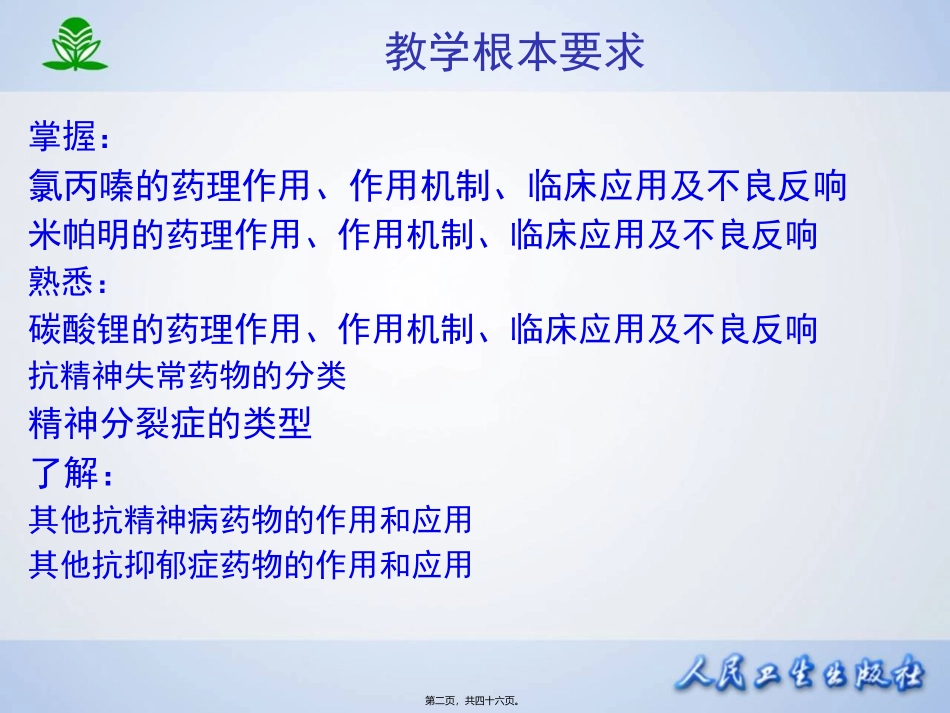 教学根本要求

掌握：
氯丙嗪的药理作用、作用机制、临床应用及不良反响
米帕明的药理作用、作用机制、临床应用及不良反响
熟悉：
碳酸锂的药理作用、作用机制、临床应用及不良反响
抗精神失常药物的分类
精神分裂症的类型
了解：
其他抗精神病药物的作用和应用
其他抗抑郁症药物的作用和应用

人民卫生出版社

第二页，共四十六页。